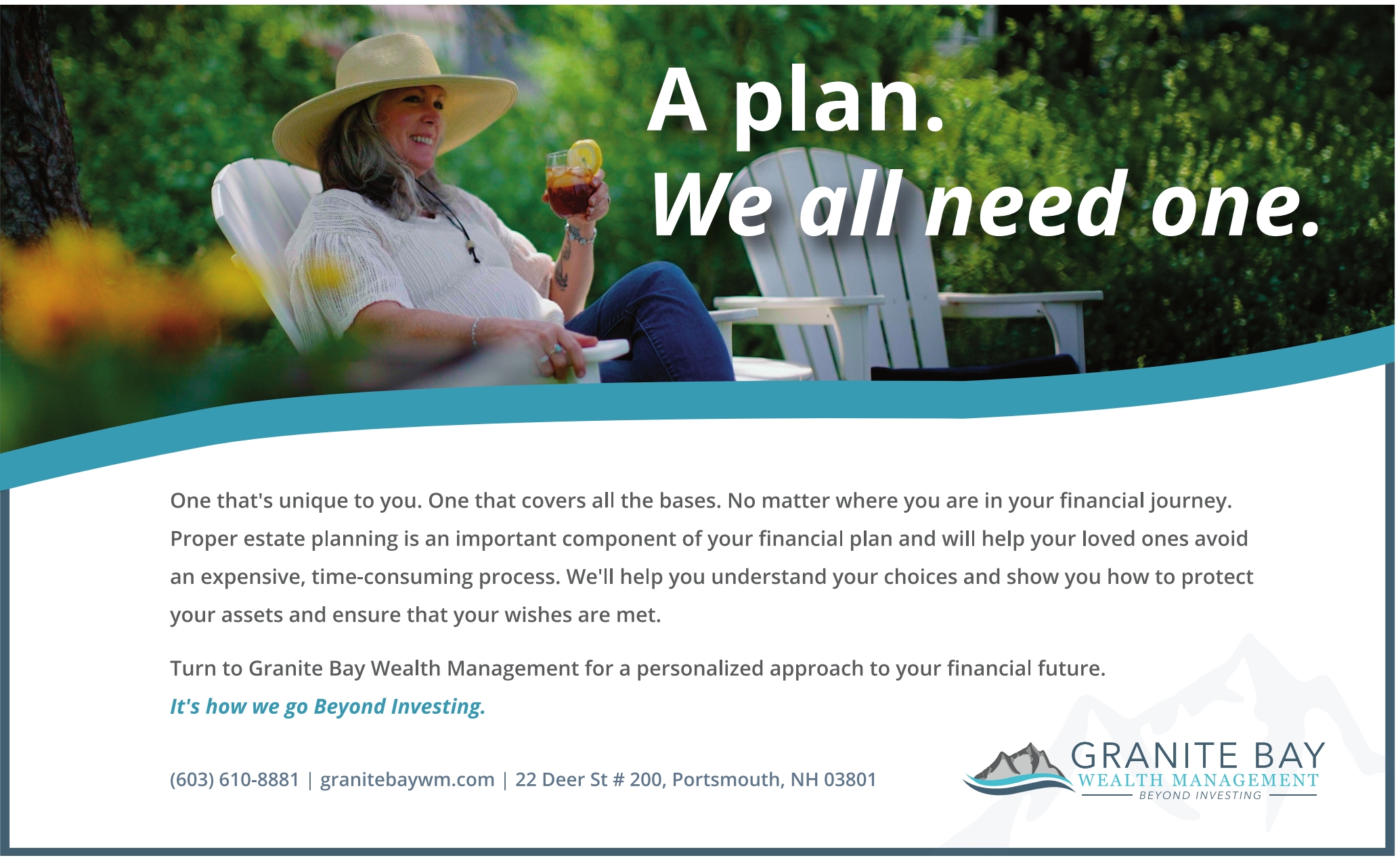 A plan.
We all need one.

One that's unique to you. One that covers all the bases. No matter where you are in your financial journey. Proper estate planning is an important component of your financial plan and will help your loved ones avoid an expensive, time-consuming process. We'll help you understand your choices and show you how to protect your assets and ensure that your wishes are met.

Turn to Granite Bay Wealth Management for a personalized approach to your financial future.
It's how we go Beyond Investing.

(603) 610-8881 | granitebaywm.com | 22 Deer St # 200, Portsmouth, NH 03801

GRANITE BAY
WEALTH MANAGEMENT
BEYOND INVESTING